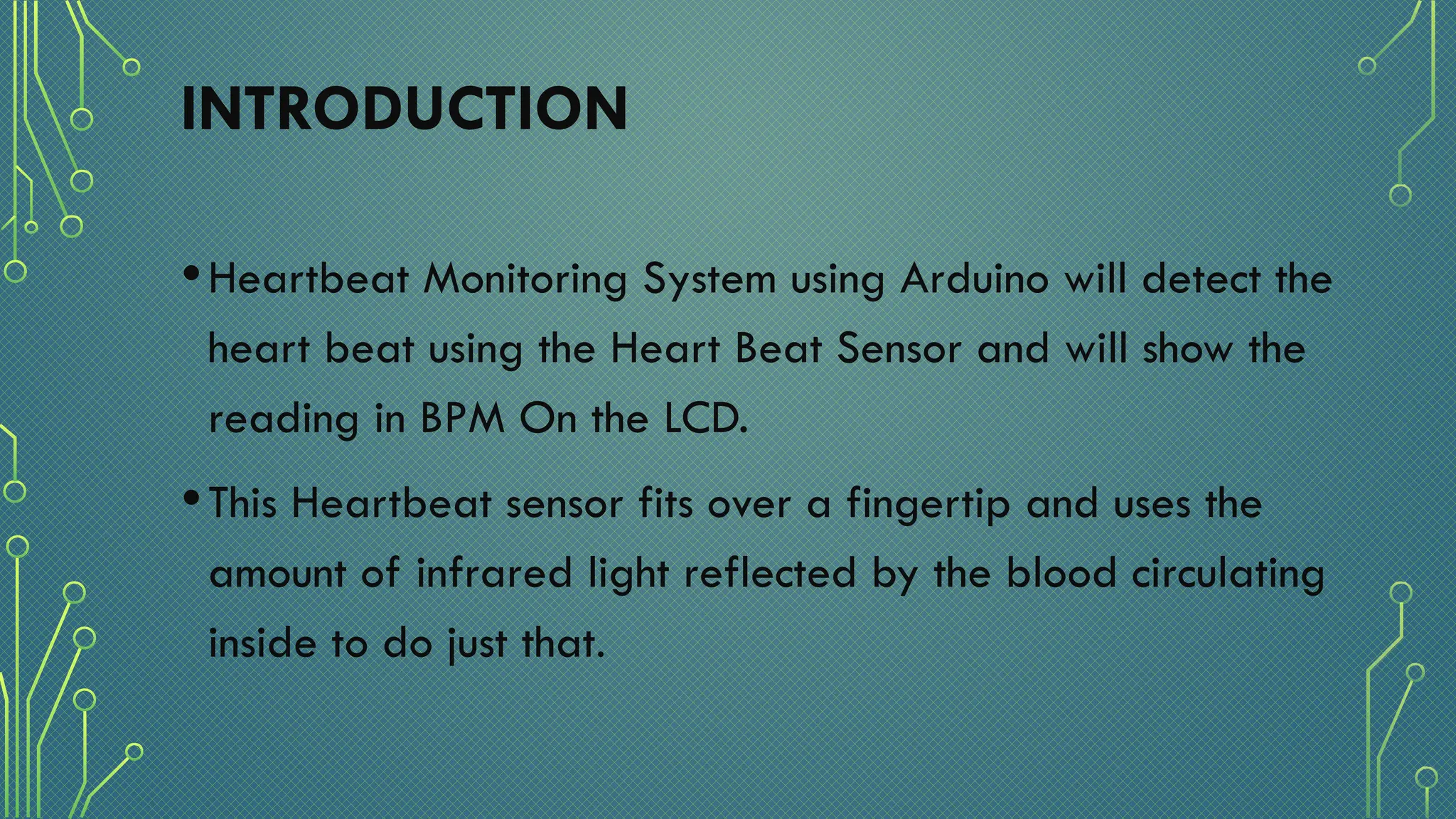 INTRODUCTION

• Heartbeat Monitoring System using Arduino will detect the heart beat using the Heart Beat Sensor and will show the reading in BPM On the LCD.

• This Heartbeat sensor fits over a fingertip and uses the amount of infrared light reflected by the blood circulating inside to do just that.